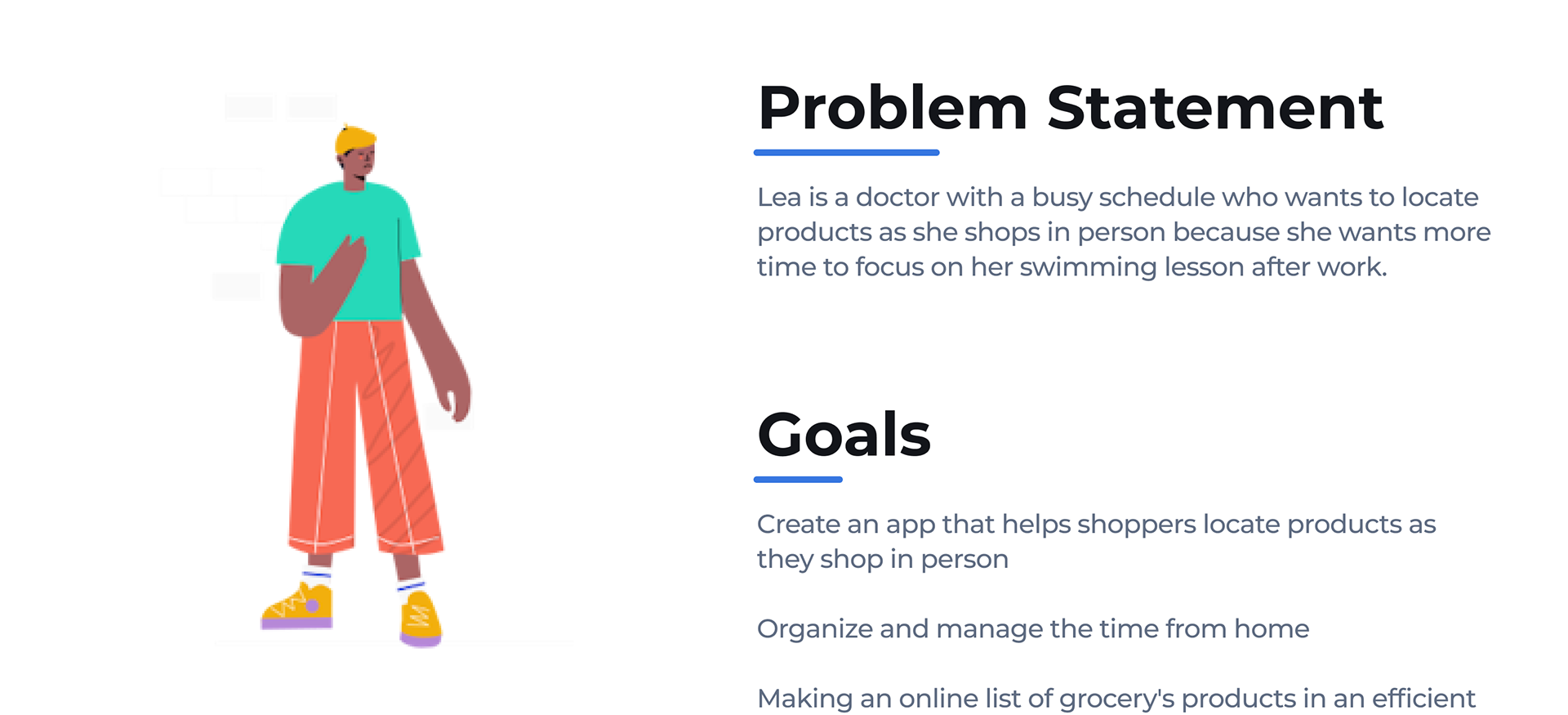 Problem Statement

Lea is a doctor with a busy schedule who wants to locate products as she shops in person because she wants more time to focus on her swimming lesson after work.

Goals

Create an app that helps shoppers locate products as they shop in person

Organize and manage the time from home

Making an online list of grocery's products in an efficient